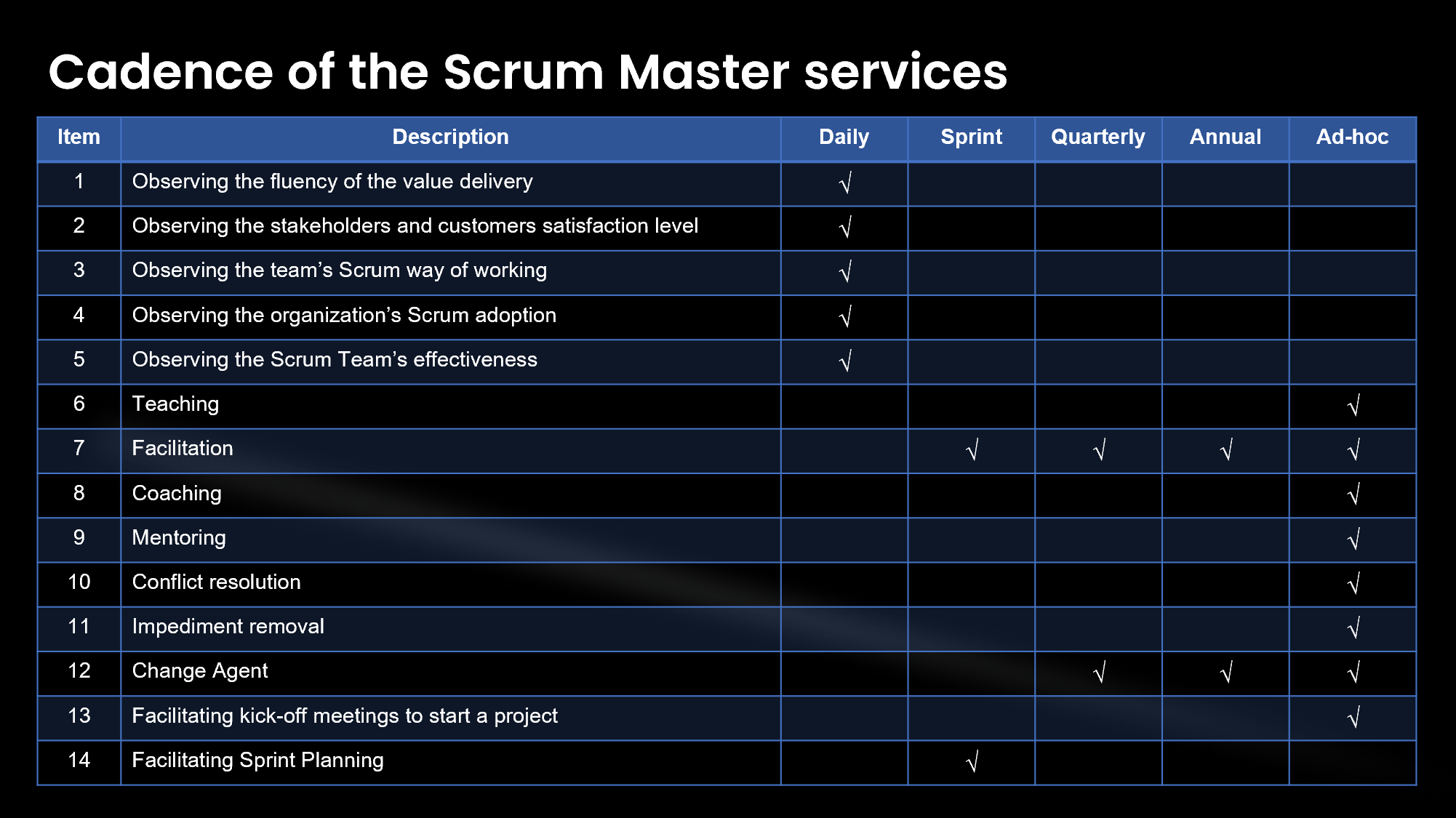 Cadence of the Scrum Master services

| Item | Description | Daily | Sprint | Quarterly | Annual | Ad-hoc |
|---|---|---|---|---|---|---|
| 1 | Observing the fluency of the value delivery | √ | | | | |
| 2 | Observing the stakeholders and customers satisfaction level | √ | | | | |
| 3 | Observing the team’s Scrum way of working | √ | | | | |
| 4 | Observing the organization’s Scrum adoption | √ | | | | |
| 5 | Observing the Scrum Team’s effectiveness | √ | | | | |
| 6 | Teaching | | | | | √ |
| 7 | Facilitation | | √ | √ | √ | √ |
| 8 | Coaching | | | | | √ |
| 9 | Mentoring | | | | | √ |
| 10 | Conflict resolution | | | | | √ |
| 11 | Impediment removal | | | | | √ |
| 12 | Change Agent | | | √ | √ | √ |
| 13 | Facilitating kick-off meetings to start a project | | | | | √ |
| 14 | Facilitating Sprint Planning | | √ | | | |